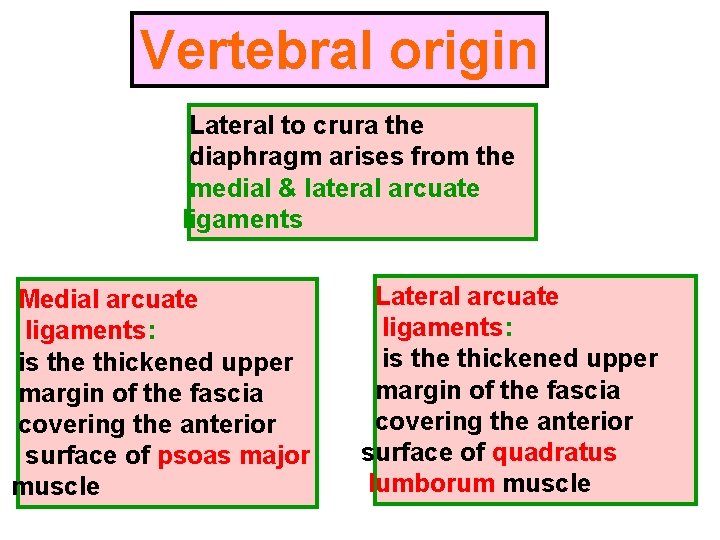 Vertebral origin

Lateral to crura the diaphragm arises from the medial & lateral arcuate ligaments

Medial arcuate ligaments: is the thickened upper margin of the fascia covering the anterior surface of psoas major muscle

Lateral arcuate ligaments: is the thickened upper margin of the fascia covering the anterior surface of quadratus lumborum muscle